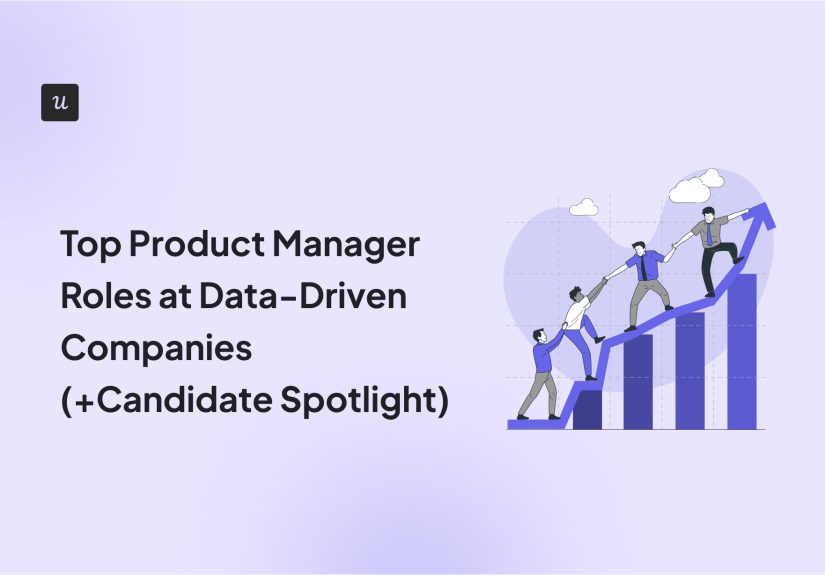 u

Top Product Manager Roles at Data-Driven Companies (+Candidate Spotlight)